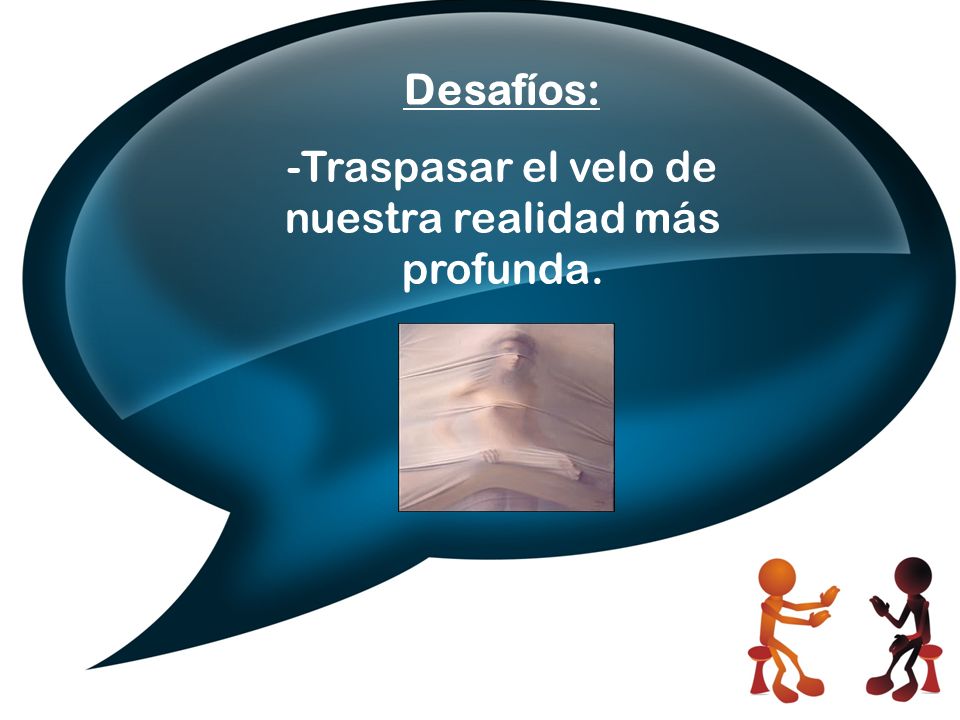 Desafíos:

-Traspasar el velo de nuestra realidad más profunda.